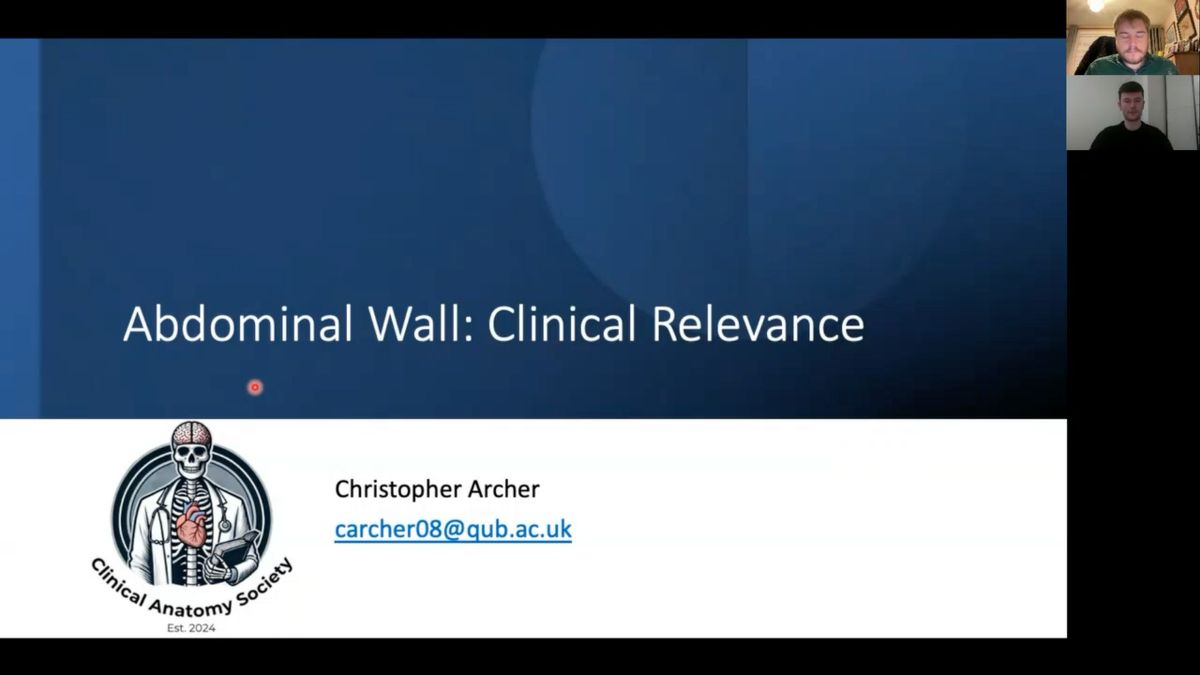 Abdominal Wall: Clinical Relevance

Clinical Anatomy Society
Est. 2024

Christopher Archer
carcher08@qub.ac.uk